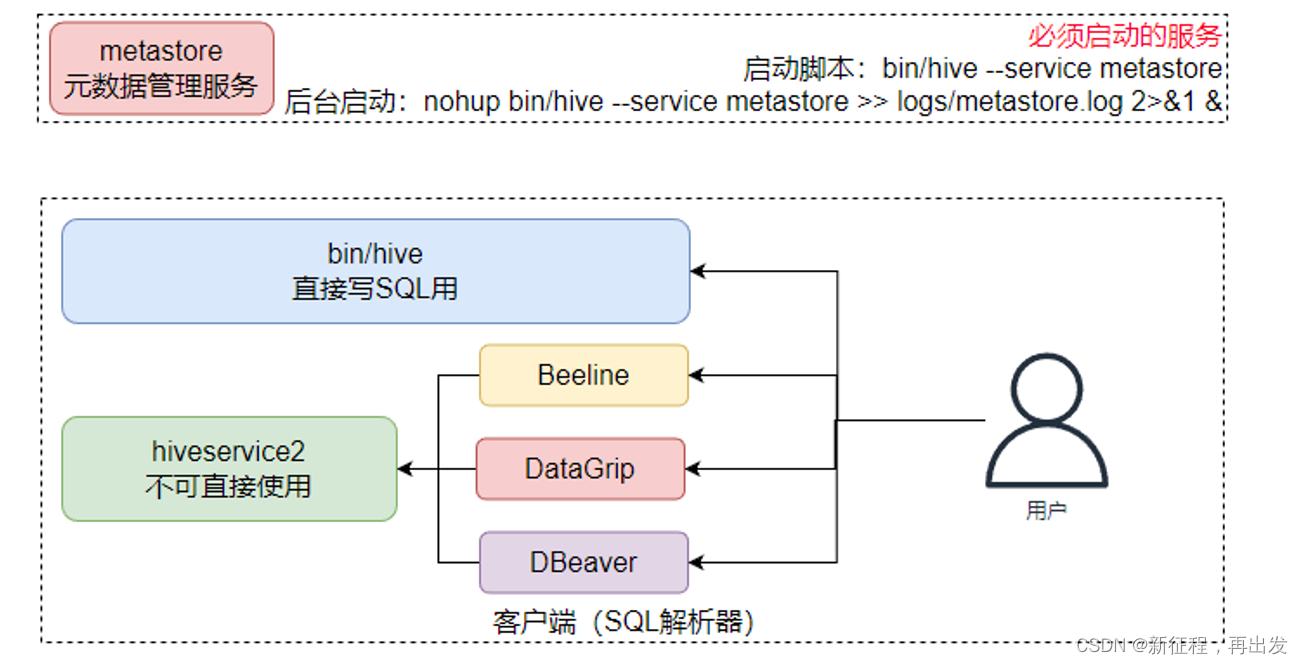 metastore
元数据管理服务

必须启动的服务
启动脚本：bin/hive --service metastore
后台启动：nohup bin/hive --service metastore >> logs/metastore.log 2>&1 &

bin/hive
直接写SQL用

Beeline

hiveservice2
不可直接使用

DataGrip

DBeaver

用户

客户端（SQL解析器）

CSDN @新征程，再出发